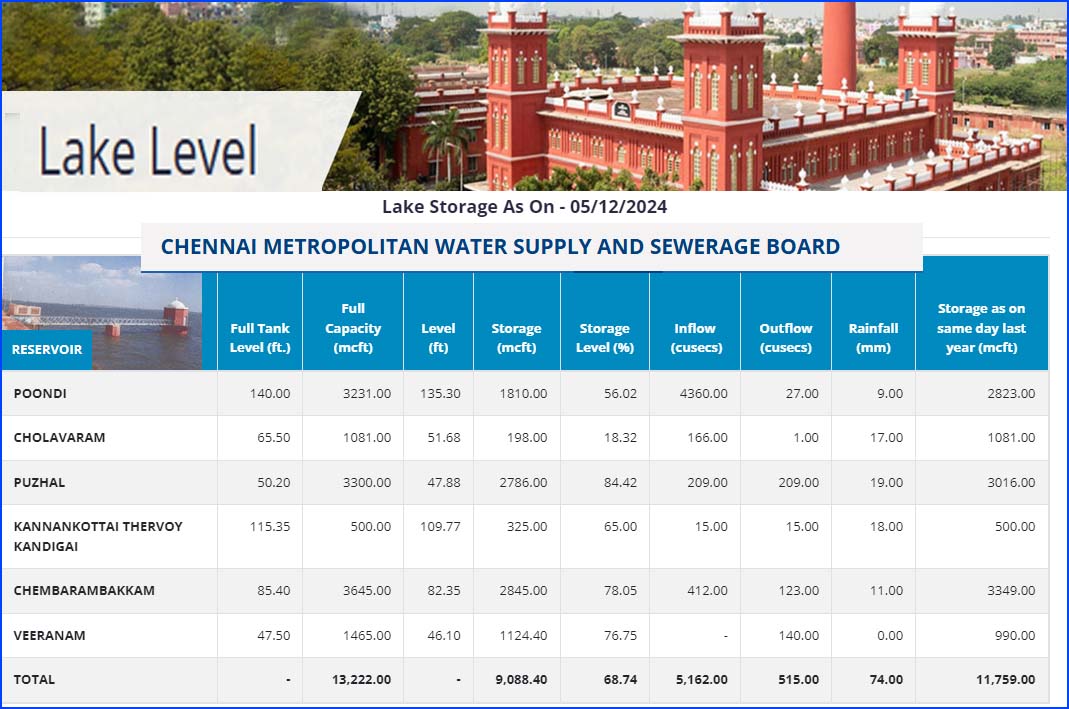 Lake Level

Lake Storage As On - 05/12/2024

CHENNAI METROPOLITAN WATER SUPPLY AND SEWERAGE BOARD

| RESERVOIR | Full Tank Level (ft.) | Full Capacity (mcft) | Level (ft) | Storage (mcft) | Storage Level (%) | Inflow (cusecs) | Outflow (cusecs) | Rainfall (mm) | Storage as on same day last year (mcft) |
|---|---|---|---|---|---|---|---|---|---|
| POONDI | 140.00 | 3231.00 | 135.30 | 1810.00 | 56.02 | 4360.00 | 27.00 | 9.00 | 2823.00 |
| CHOLAVARAM | 65.50 | 1081.00 | 51.68 | 198.00 | 18.32 | 166.00 | 1.00 | 17.00 | 1081.00 |
| PUZHAL | 50.20 | 3300.00 | 47.88 | 2786.00 | 84.42 | 209.00 | 209.00 | 19.00 | 3016.00 |
| KANNANKOTTAI THERVOY KANDIGAI | 115.35 | 500.00 | 109.77 | 325.00 | 65.00 | 15.00 | 15.00 | 18.00 | 500.00 |
| CHEMBARAMBAKKAM | 85.40 | 3645.00 | 82.35 | 2845.00 | 78.05 | 412.00 | 123.00 | 11.00 | 3349.00 |
| VEERANAM | 47.50 | 1465.00 | 46.10 | 1124.40 | 76.75 | - | 140.00 | 0.00 | 990.00 |
| TOTAL | - | 13,222.00 | - | 9,088.40 | 68.74 | 5,162.00 | 515.00 | 74.00 | 11,759.00 |